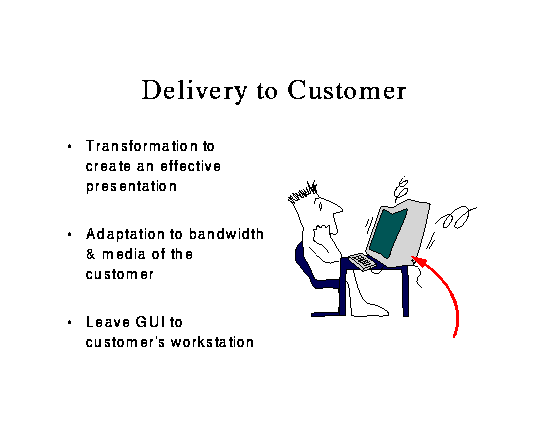 Delivery to Customer

• Transformation to create an effective presentation

• Adaptation to bandwidth & media of the customer

• Leave GUI to customer's workstation